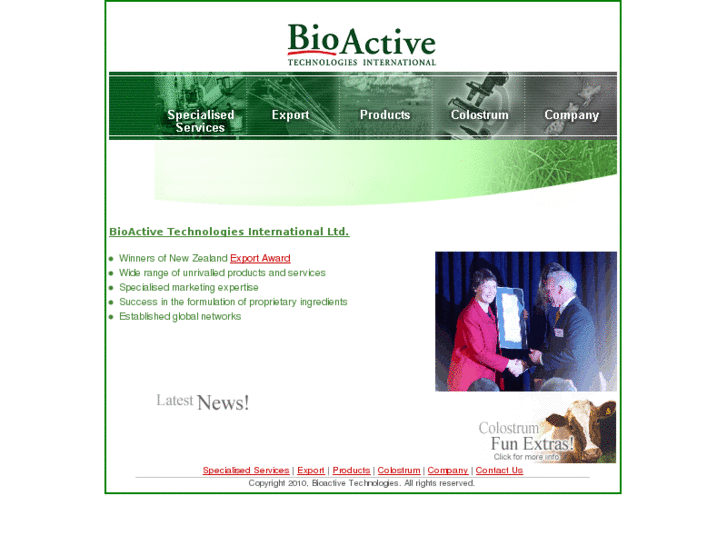 BioActive
TECHNOLOGIES INTERNATIONAL

Specialised Services
Export
Products
Colostrum
Company

BioActive Technologies International Ltd.

- Winners of New Zealand Export Award
- Wide range of unrivalled products and services
- Specialised marketing expertise
- Success in the formulation of proprietary ingredients
- Established global networks

Latest News!

Colostrum
Fun Extras!
Click for more info

Specialised Services | Export | Products | Colostrum | Company | Contact Us

Copyright 2010, Bioactive Technologies. All rights reserved.